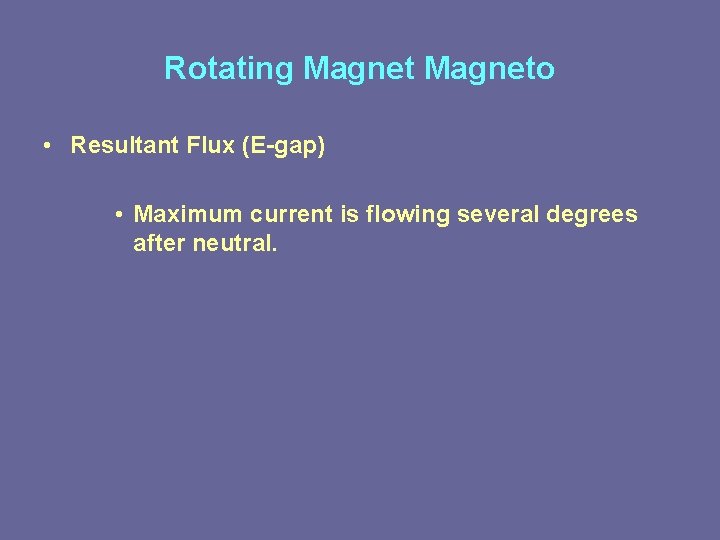 Rotating Magnet Magneto

• Resultant Flux (E-gap)

• Maximum current is flowing several degrees after neutral.